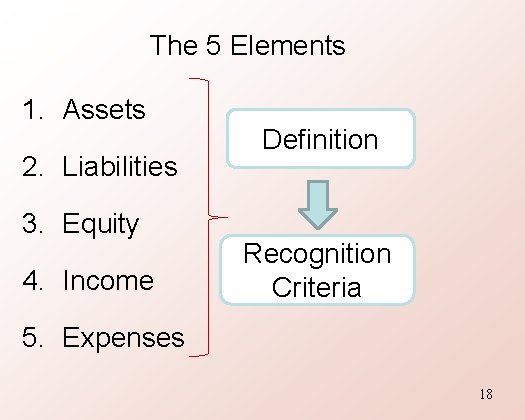 The 5 Elements

1. Assets
2. Liabilities
3. Equity
4. Income
5. Expenses

Definition

Recognition Criteria

18